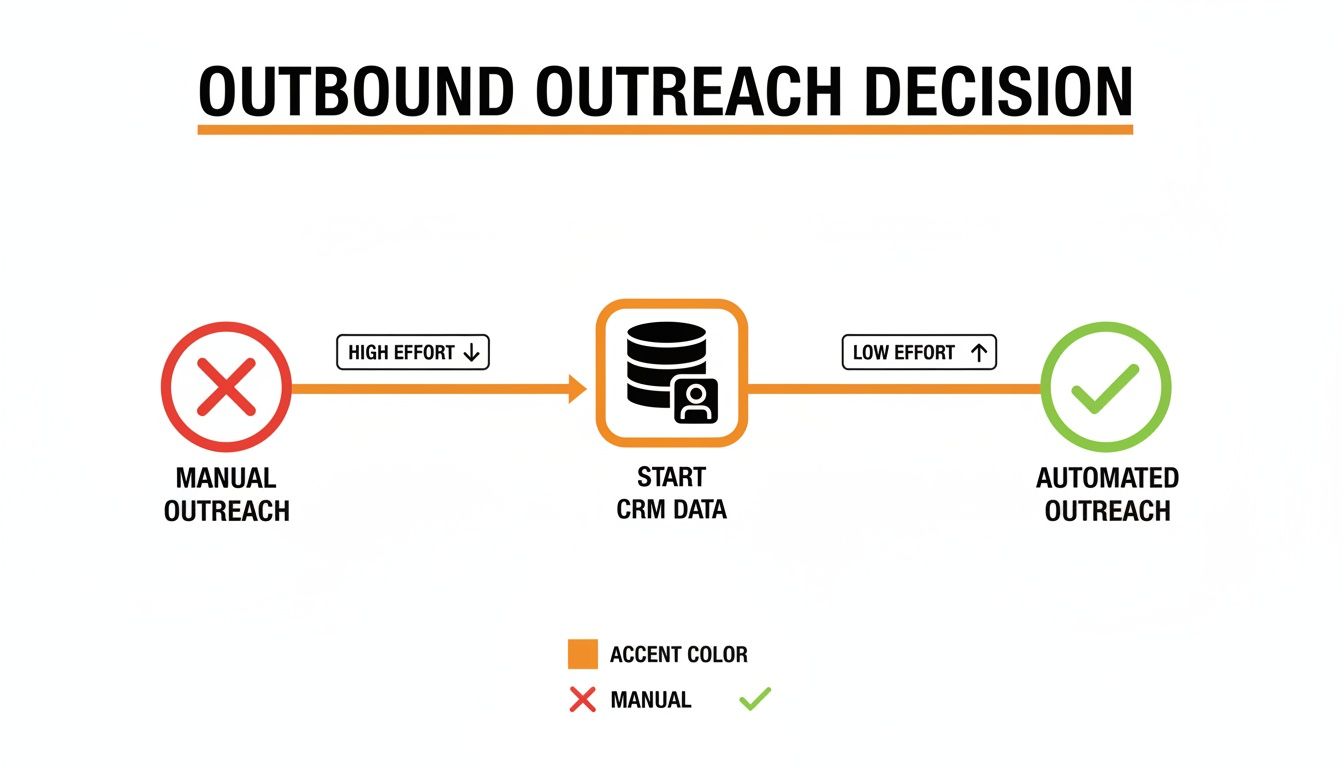 OUTBOUND OUTREACH DECISION

HIGH EFFORT ↓

LOW EFFORT ↑

MANUAL OUTREACH

START CRM DATA

AUTOMATED OUTREACH

ACCENT COLOR

MANUAL